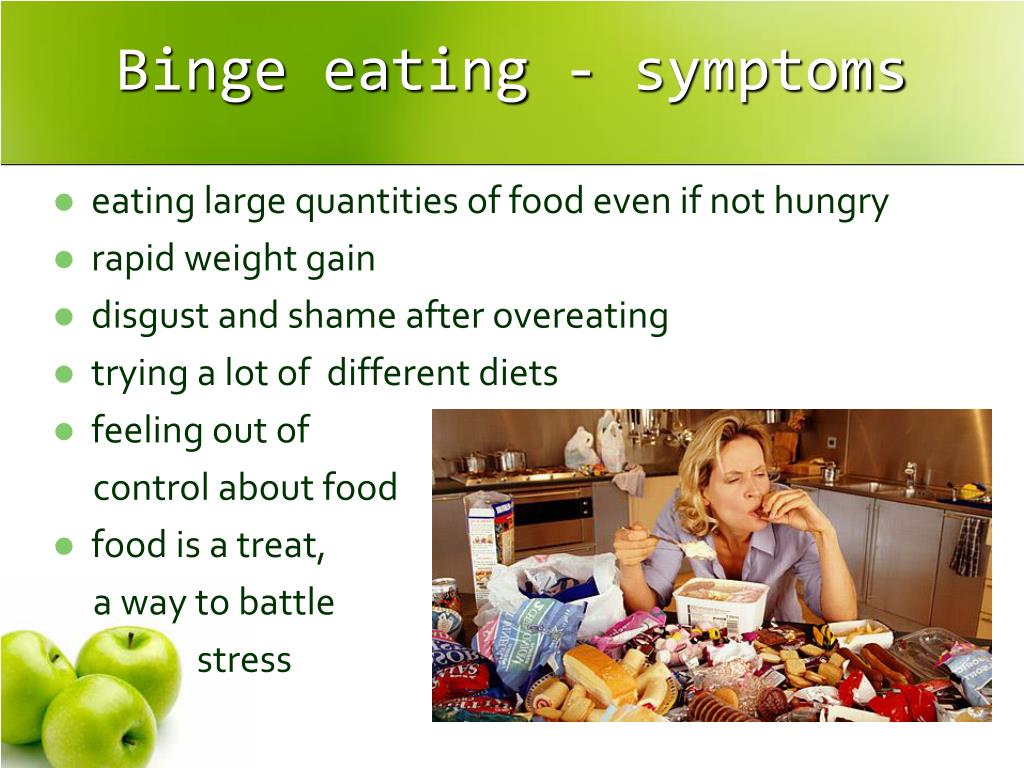 Binge eating - symptoms

- eating large quantities of food even if not hungry
- rapid weight gain
- disgust and shame after overeating
- trying a lot of different diets
- feeling out of control about food
- food is a treat, a way to battle stress